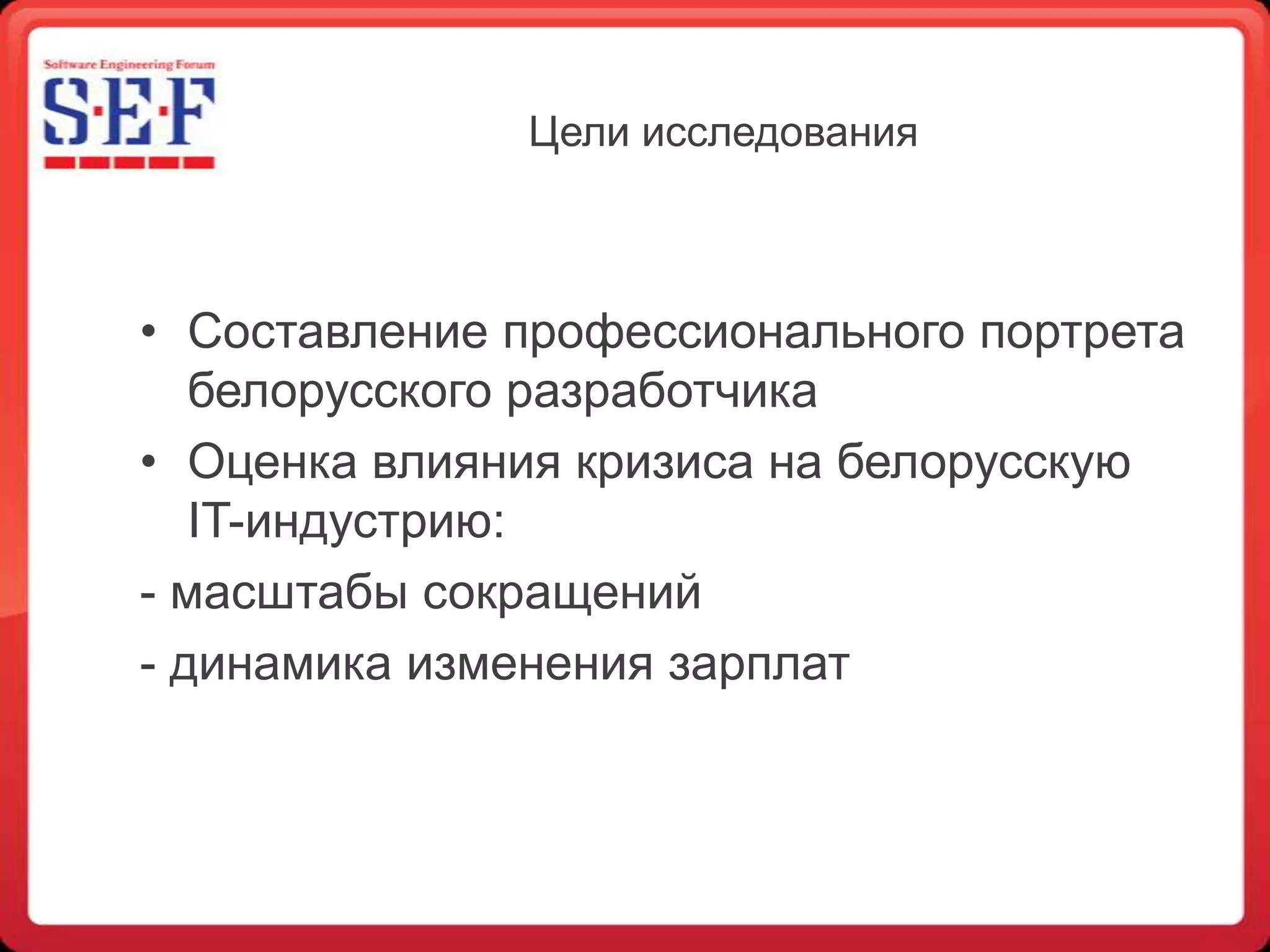 Software Engineering Forum
S·E·F

Цели исследования

• Составление профессионального портрета белорусского разработчика
• Оценка влияния кризиса на белорусскую IT-индустрию:
- масштабы сокращений
- динамика изменения зарплат